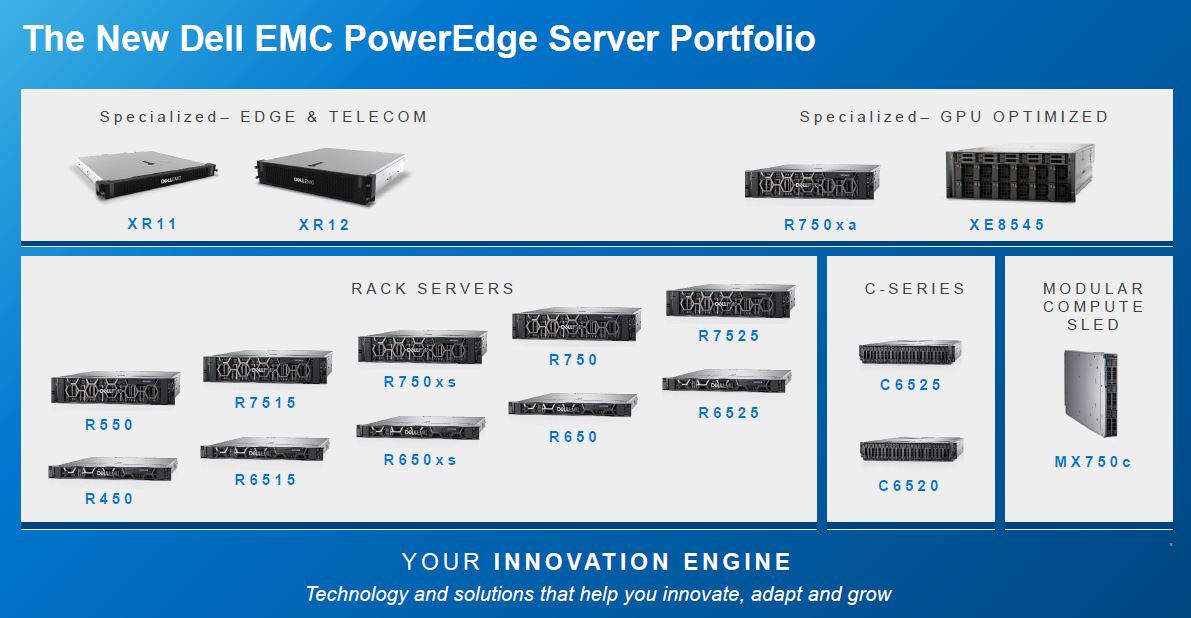 The New Dell EMC PowerEdge Server Portfolio

Specialized– EDGE & TELECOM

XR11

XR12

Specialized– GPU OPTIMIZED

R750xa

XE8545

RACK SERVERS

R550

R450

R7515

R6515

R750xs

R650xs

R750

R650

R7525

R6525

C-SERIES

C6525

C6520

MODULAR COMPUTE SLED

MX750c

YOUR INNOVATION ENGINE

Technology and solutions that help you innovate, adapt and grow